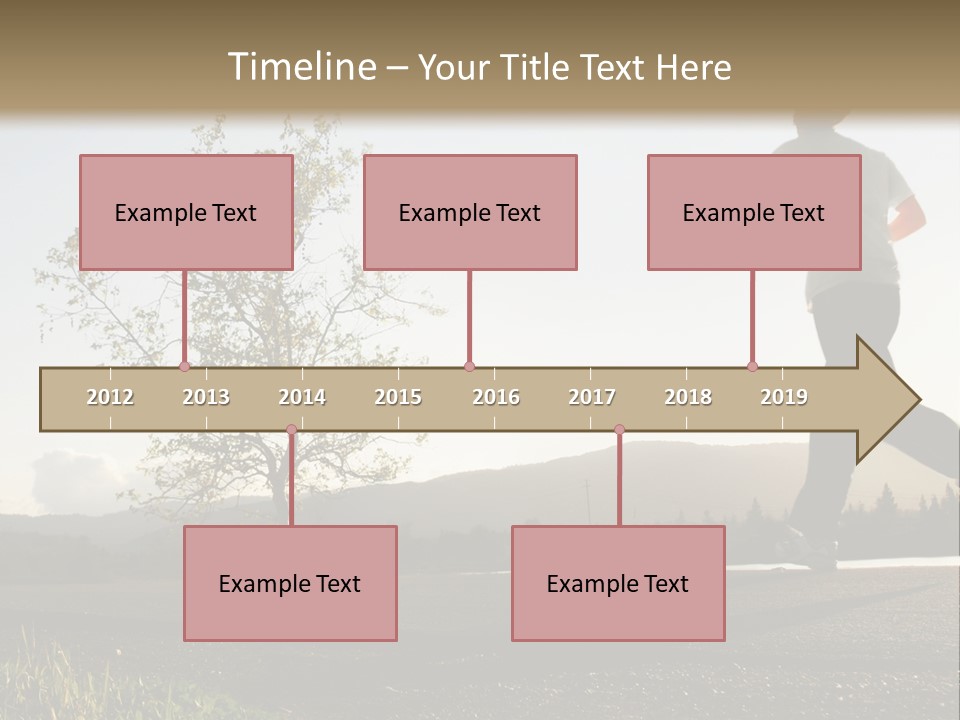 Timeline – Your Title Text Here

Example Text

Example Text

Example Text

2012 2013 2014 2015 2016 2017 2018 2019

Example Text

Example Text